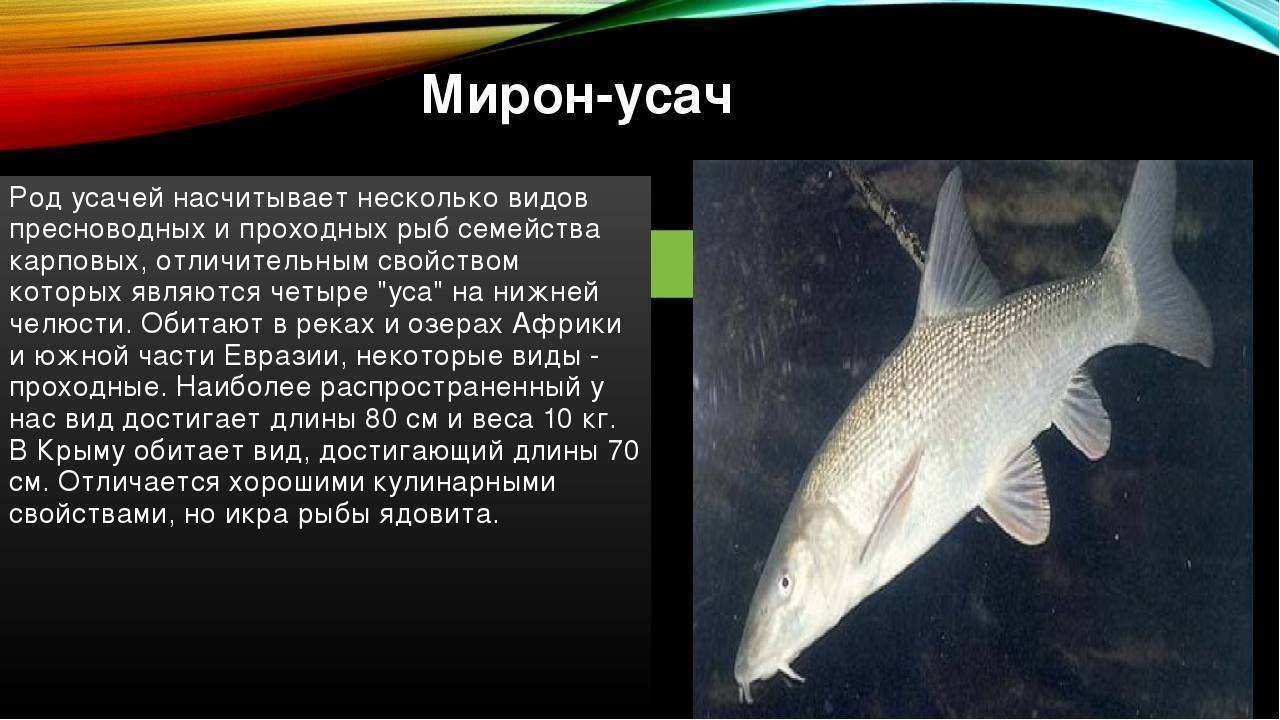 Мирон-усач

Род усачей насчитывает несколько видов пресноводных и проходных рыб семейства карповых, отличительным свойством которых являются четыре "уса" на нижней челюсти. Обитают в реках и озерах Африки и южной части Евразии, некоторые виды - проходные. Наиболее распространенный у нас вид достигает длины 80 см и веса 10 кг. В Крыму обитает вид, достигающий длины 70 см. Отличается хорошими кулинарными свойствами, но икра рыбы ядовита.